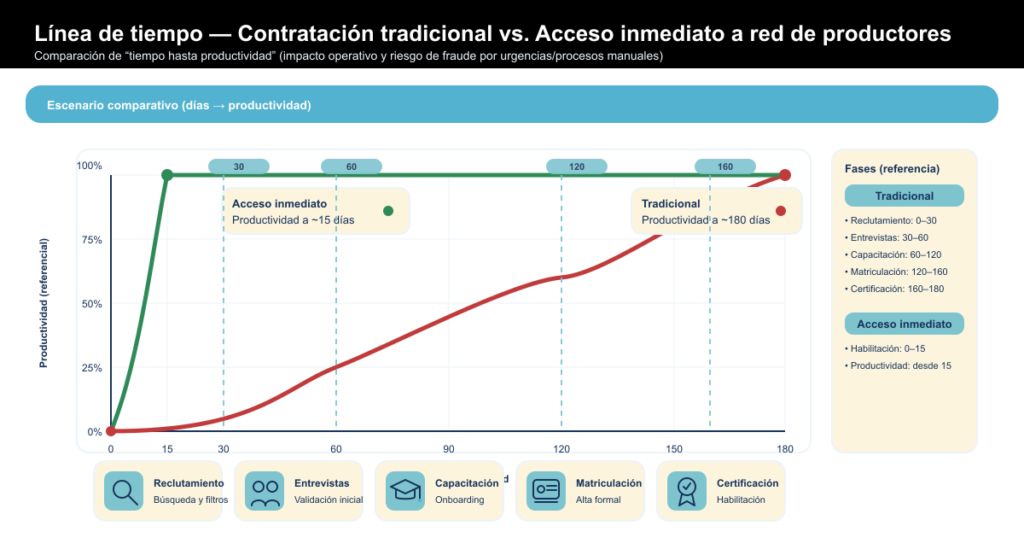 Línea de tiempo — Contratación tradicional vs. Acceso inmediato a red de productores
Comparación de "tiempo hasta productividad" (impacto operativo y riesgo de fraude por urgencias/procesos manuales)

Escenario comparativo (días → productividad)

Productividad (referencial)

100%
75%
50%
25%
0%

30
60
120
160

Acceso inmediato
Productividad a ~15 días

Tradicional
Productividad a ~180 días

0
15
30
60
90
120
150
180

Reclutamiento
Búsqueda y filtros

Entrevistas
Validación inicial

Capacitación
Onboarding

Matriculación
Alta formal

Certificación
Habilitación

Fases (referencia)

Tradicional
• Reclutamiento: 0–30
• Entrevistas: 30–60
• Capacitación: 60–120
• Matriculación: 120–160
• Certificación: 160–180

Acceso inmediato
• Habilitación: 0–15
• Productividad: desde 15